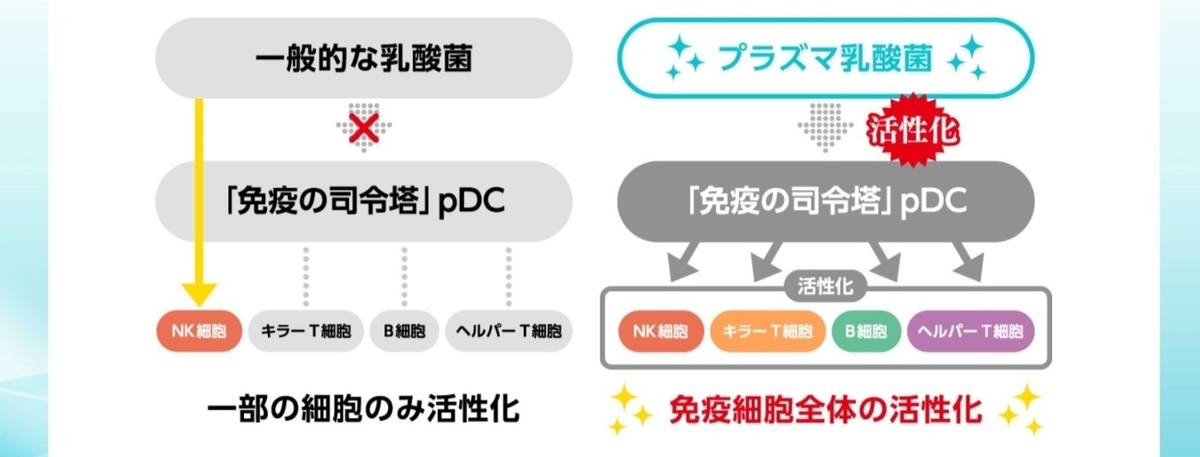 一般的な乳酸菌

「免疫の司令塔」pDC

NK細胞
キラーT細胞
B細胞
ヘルパーT細胞

一部の細胞のみ活性化

プラズマ乳酸菌

活性化

「免疫の司令塔」pDC

活性化

NK細胞
キラーT細胞
B細胞
ヘルパーT細胞

免疫細胞全体の活性化